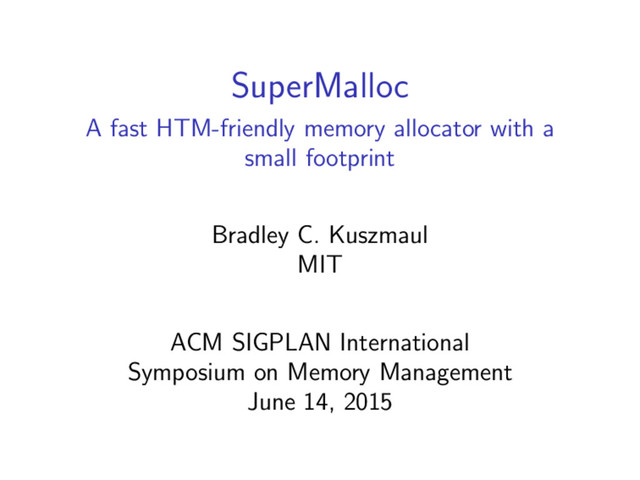 SuperMalloc

A fast HTM-friendly memory allocator with a small footprint

Bradley C. Kuszmaul
MIT

ACM SIGPLAN International Symposium on Memory Management
June 14, 2015